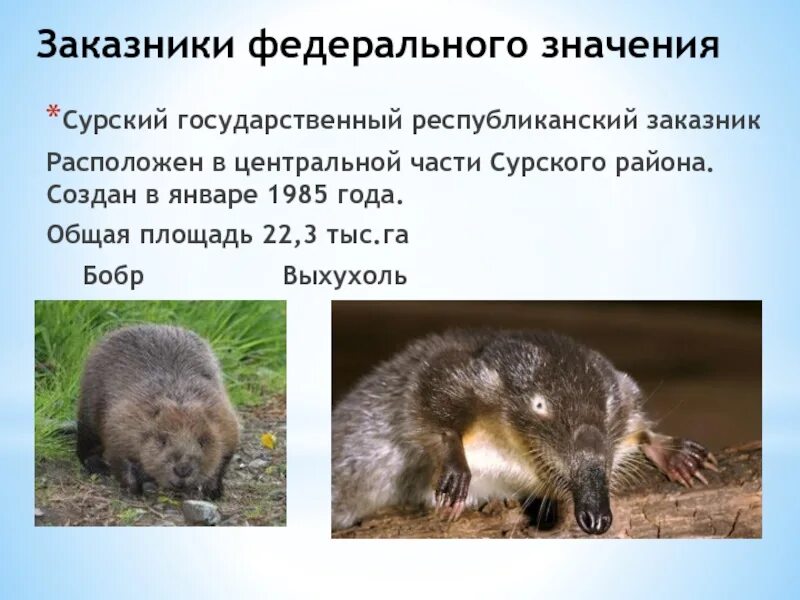 Заказники федерального значения

*Сурский государственный республиканский заказник

Расположен в центральной части Сурского района. Создан в январе 1985 года.

Общая площадь 22,3 тыс.га

Бобр Выхухоль